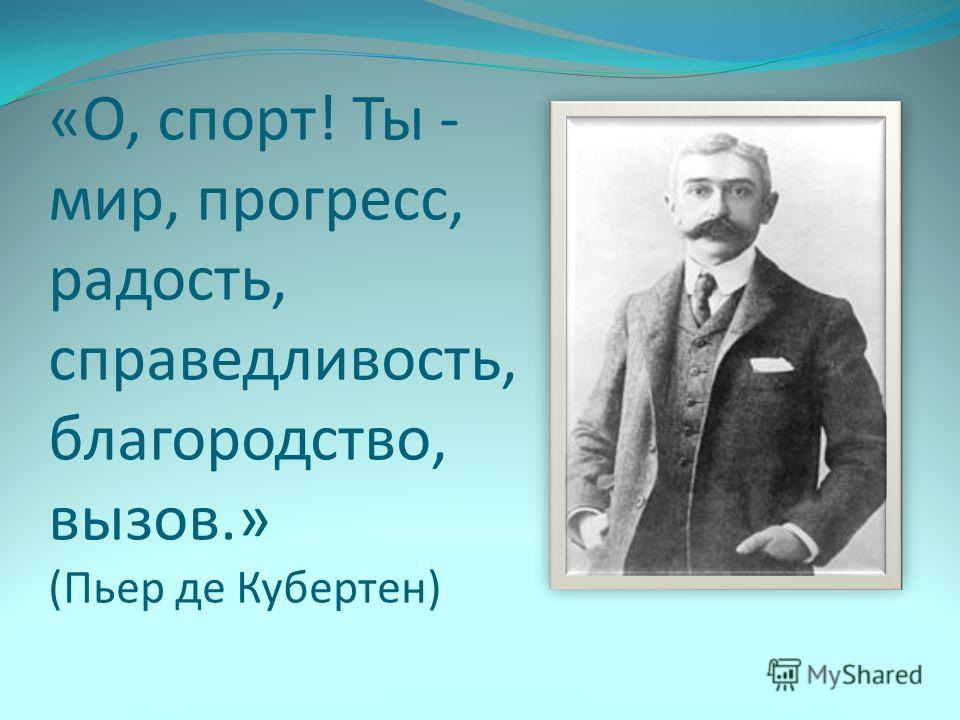 «О, спорт! Ты - мир, прогресс, радость, справедливость, благородство, вызов.»
(Пьер де Кубертен)

MyShared